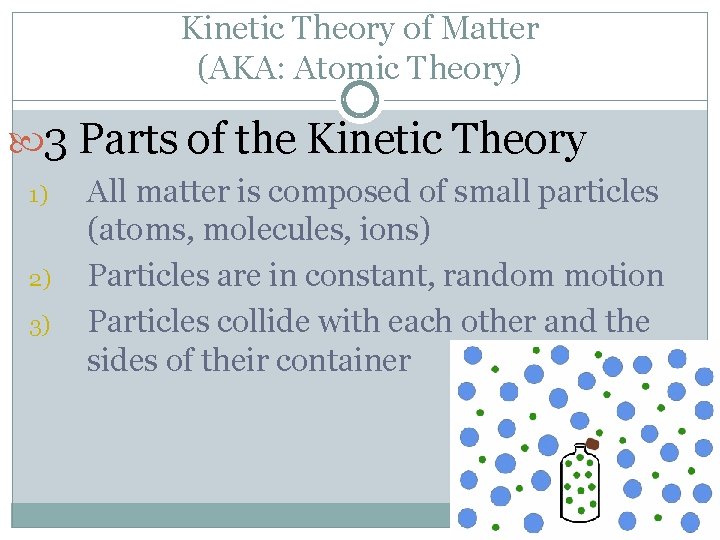 Kinetic Theory of Matter
(AKA: Atomic Theory)

3 Parts of the Kinetic Theory

1) All matter is composed of small particles (atoms, molecules, ions)
2) Particles are in constant, random motion
3) Particles collide with each other and the sides of their container